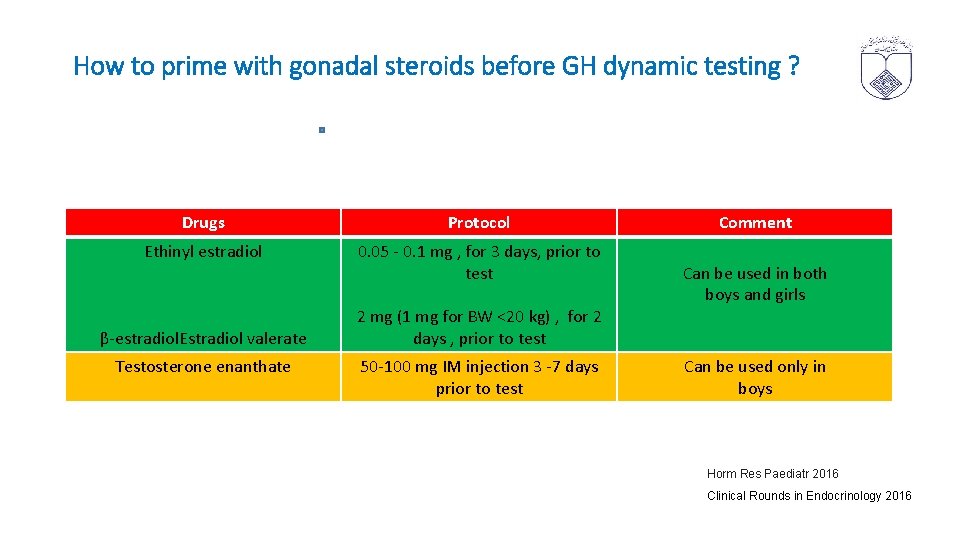 How to prime with gonadal steroids before GH dynamic testing ?

| Drugs | Protocol | Comment |
|---|---|---|
| Ethinyl estradiol | 0.05 - 0.1 mg , for 3 days, prior to test | Can be used in both boys and girls |
| β-estradiolEstradiol valerate | 2 mg (1 mg for BW <20 kg) , for 2 days , prior to test | |
| Testosterone enanthate | 50-100 mg IM injection 3 -7 days prior to test | Can be used only in boys |

Horm Res Paediatr 2016

Clinical Rounds in Endocrinology 2016